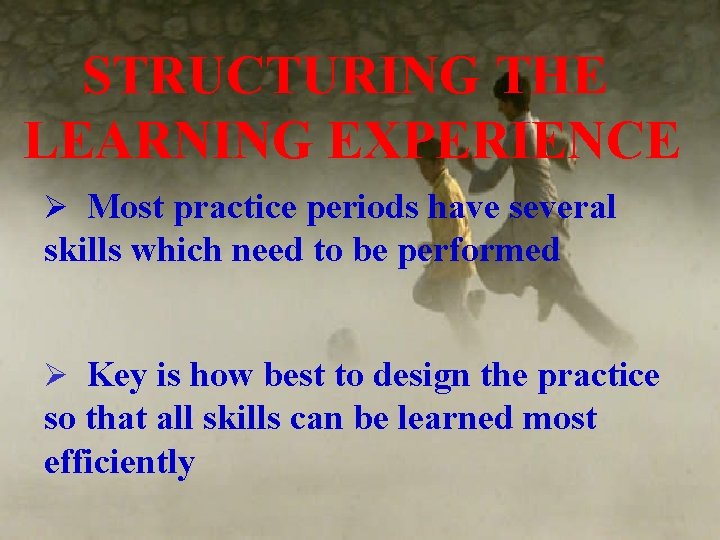 STRUCTURING THE LEARNING EXPERIENCE

➢ Most practice periods have several skills which need to be performed

➢ Key is how best to design the practice so that all skills can be learned most efficiently